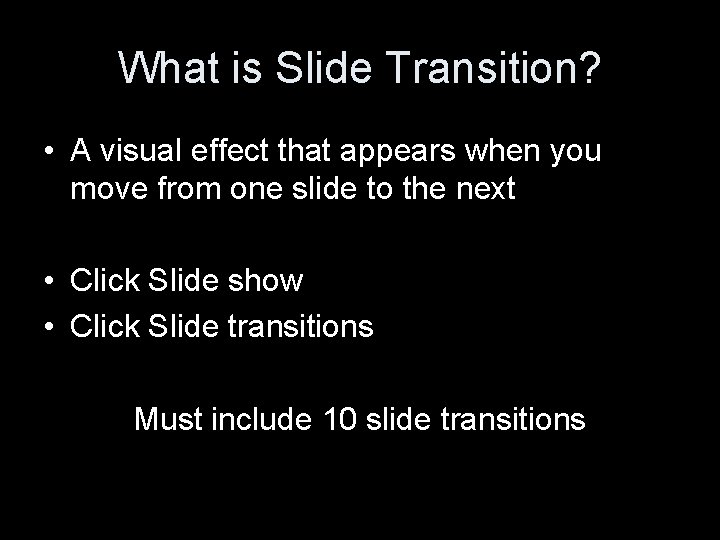 What is Slide Transition?

• A visual effect that appears when you move from one slide to the next

• Click Slide show
• Click Slide transitions

Must include 10 slide transitions